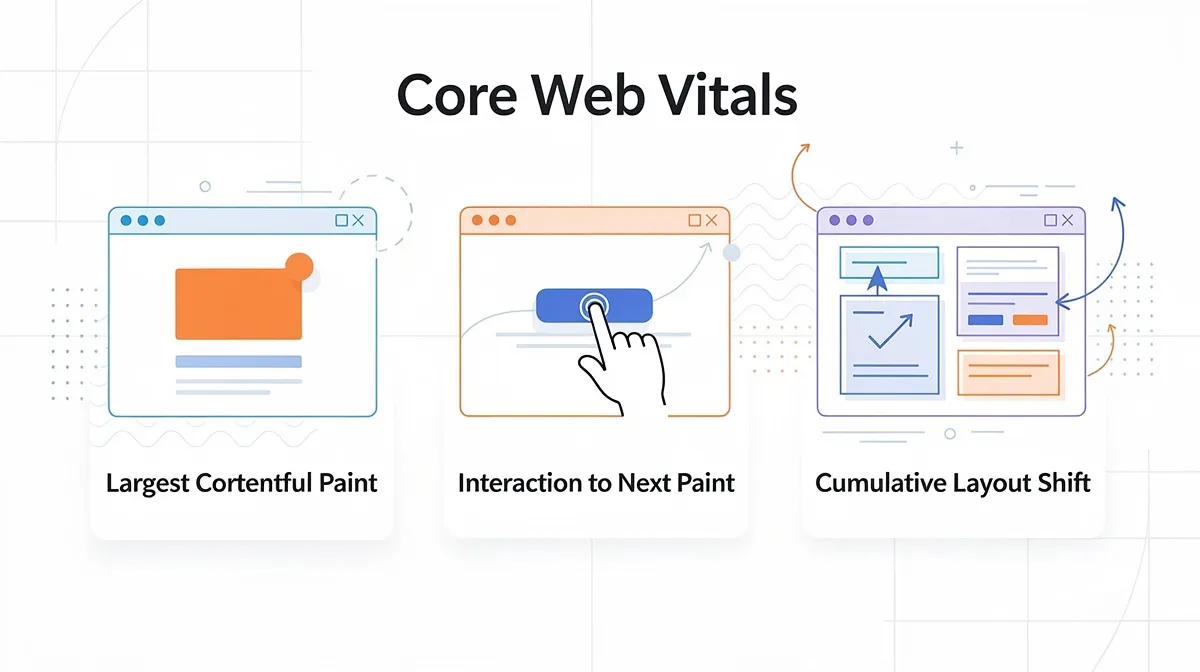 Core Web Vitals

Largest Cortentful Paint

Interaction to Next Paint

Cumulative Layout Shift